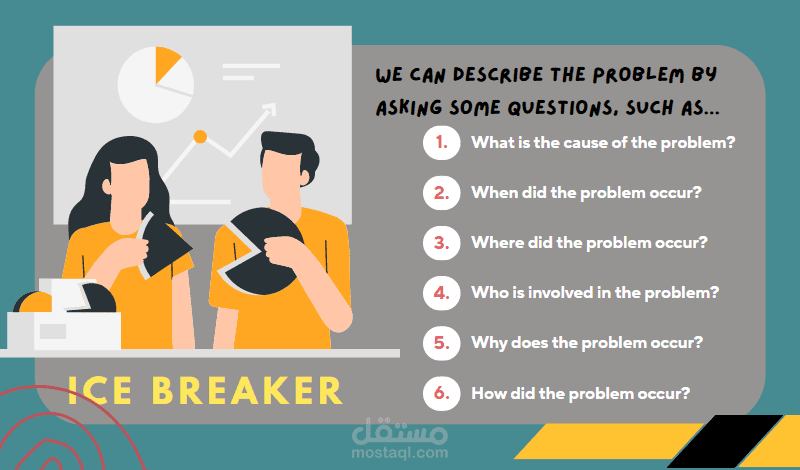 WE CAN DESCRIBE THE PROBLEM BY ASKING SOME QUESTIONS, SUCH AS...

1. What is the cause of the problem?

2. When did the problem occur?

3. Where did the problem occur?

4. Who is involved in the problem?

5. Why does the problem occur?

6. How did the problem occur?

ICE BREAKER

مستقل
mostaql.com